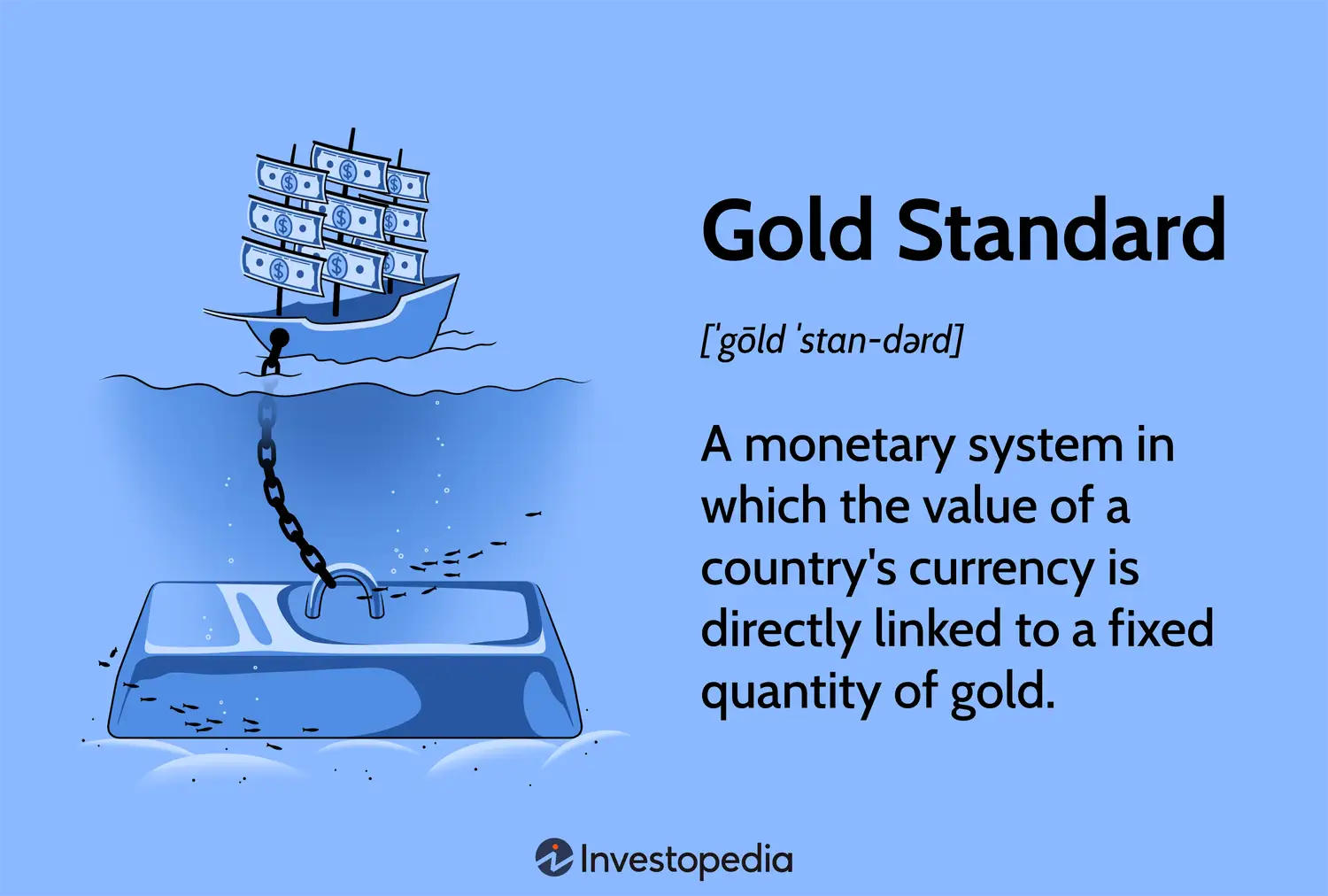 Gold Standard

[ˈgōld ˈstan-dərd]

A monetary system in which the value of a country's currency is directly linked to a fixed quantity of gold.

Investopedia